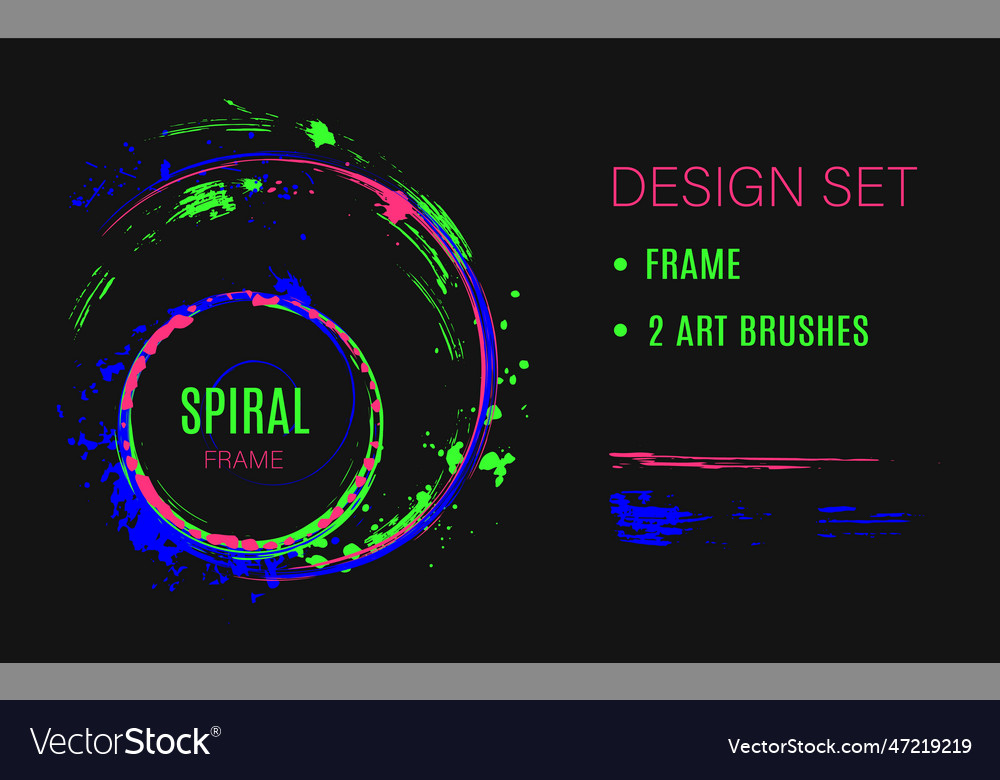 SPIRAL
FRAME

DESIGN SET

• FRAME

• 2 ART BRUSHES

VectorStock®

VectorStock.com/47219219